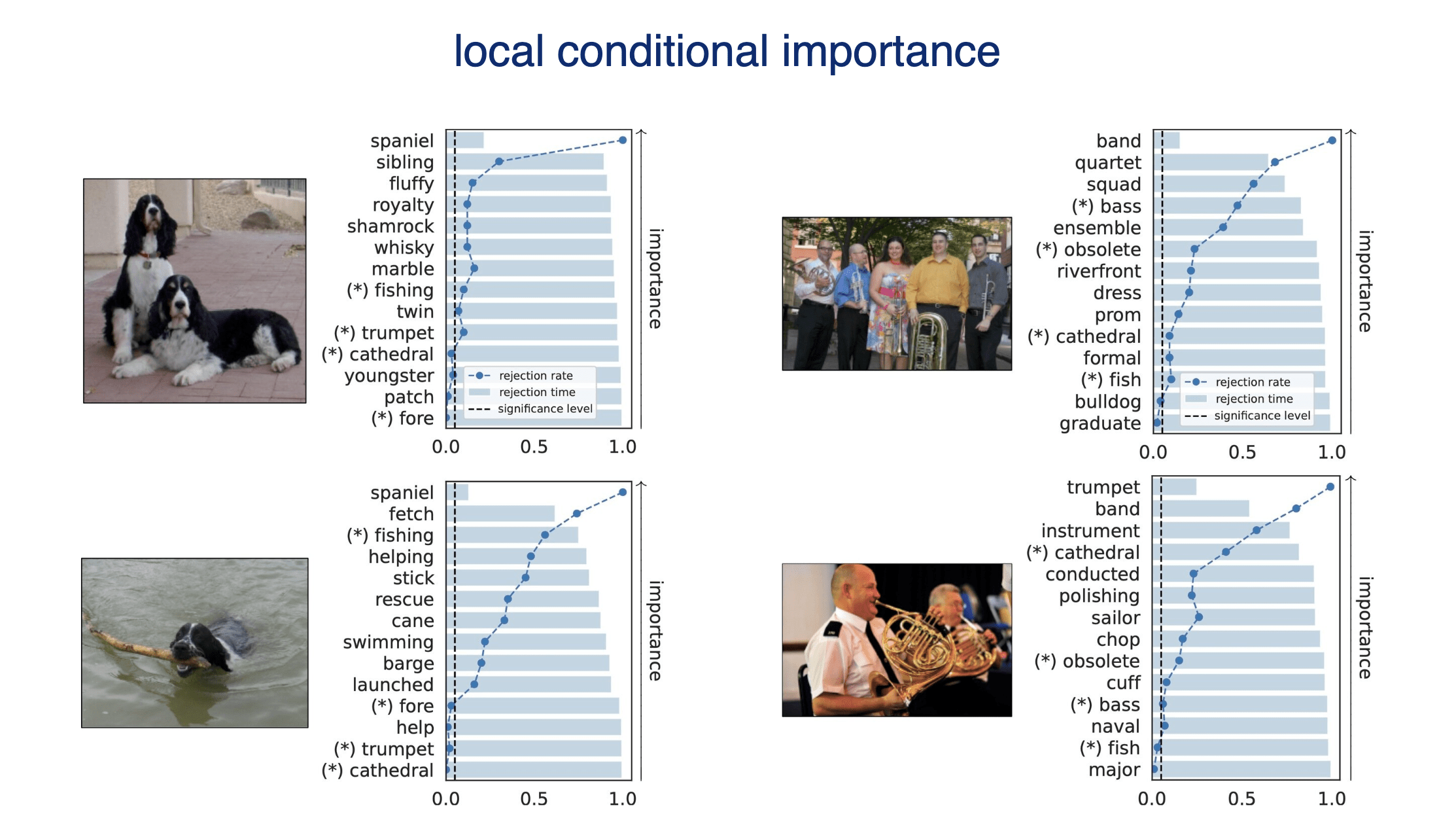 local conditional importance

spaniel
sibling
fluffy
royalty
shamrock
whisky
marble
(*) fishing
twin
(*) trumpet
(*) cathedral
youngster
patch
(*) fore

rejection rate
rejection time
significance level

0.0 0.5 1.0

importance

band
quartet
squad
(*) bass
ensemble
(*) obsolete
riverfront
dress
prom
(*) cathedral
formal
(*) fish
bulldog
graduate

rejection rate
rejection time
significance level

0.0 0.5 1.0

importance

spaniel
fetch
(*) fishing
helping
stick
rescue
cane
swimming
barge
launched
(*) fore
help
(*) trumpet
(*) cathedral

0.0 0.5 1.0

importance

trumpet
band
instrument
(*) cathedral
conducted
polishing
sailor
chop
(*) obsolete
cuff
(*) bass
naval
(*) fish
major

0.0 0.5 1.0

importance